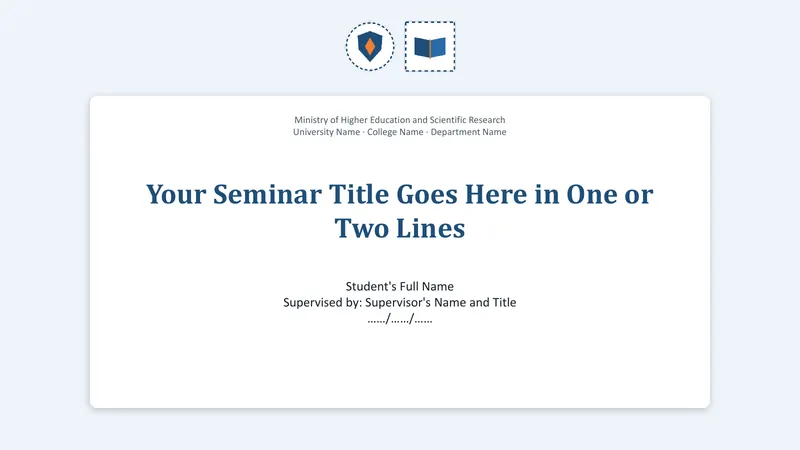 Ministry of Higher Education and Scientific Research
University Name · College Name · Department Name

Your Seminar Title Goes Here in One or Two Lines

Student's Full Name
Supervised by: Supervisor's Name and Title
....../....../......